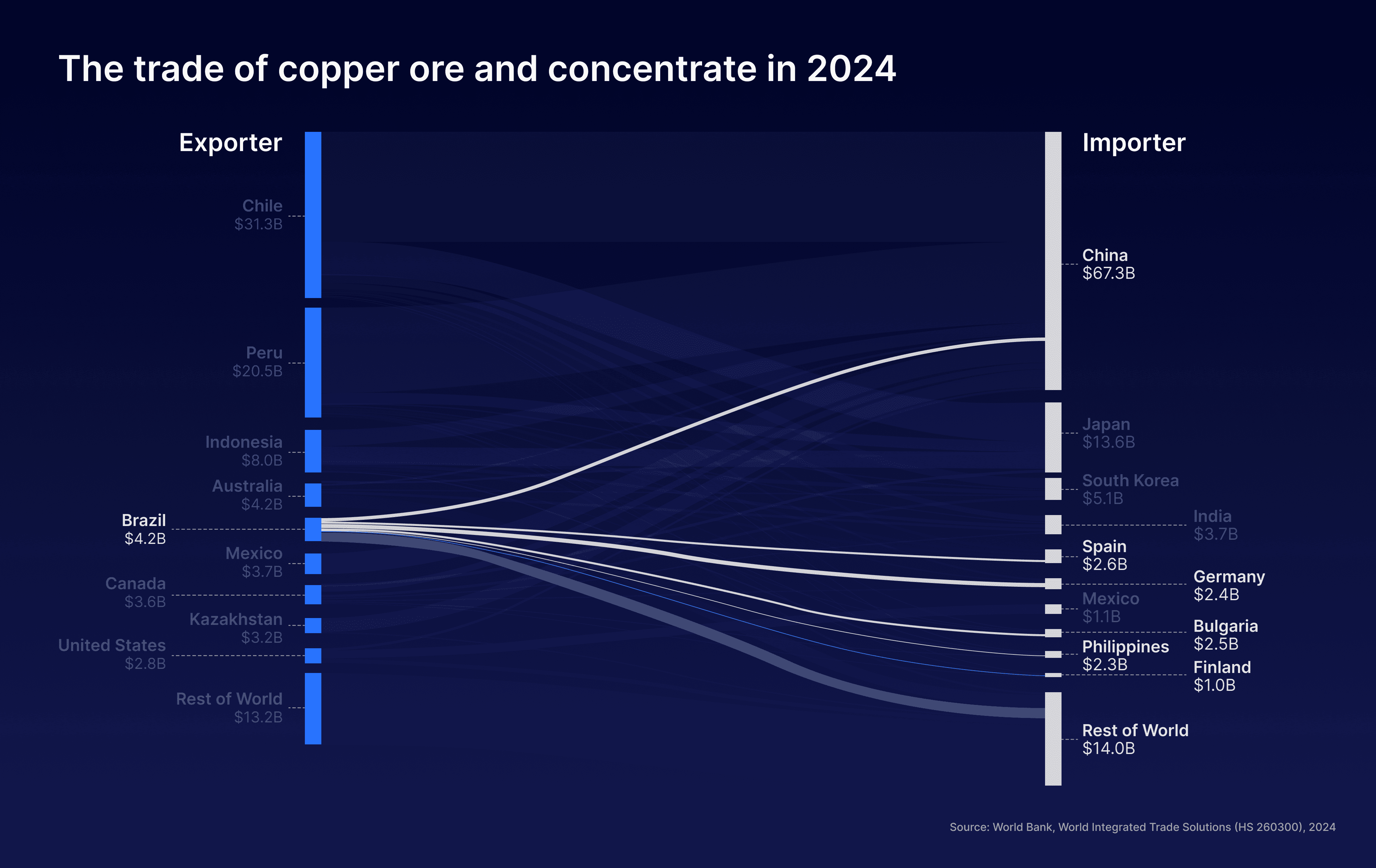 The trade of copper ore and concentrate in 2024

Exporter

Chile
$31.3B

Peru
$20.5B

Indonesia
$8.0B

Australia
$4.2B

Brazil
$4.2B

Mexico
$3.7B

Canada
$3.6B

Kazakhstan
$3.2B

United States
$2.8B

Rest of World
$13.2B

Importer

China
$67.3B

Japan
$13.6B

South Korea
$5.1B

India
$3.7B

Spain
$2.6B

Germany
$2.4B

Mexico
$1.1B

Bulgaria
$2.5B

Philippines
$2.3B

Finland
$1.0B

Rest of World
$14.0B

Source: World Bank, World Integrated Trade Solutions (HS 260300), 2024